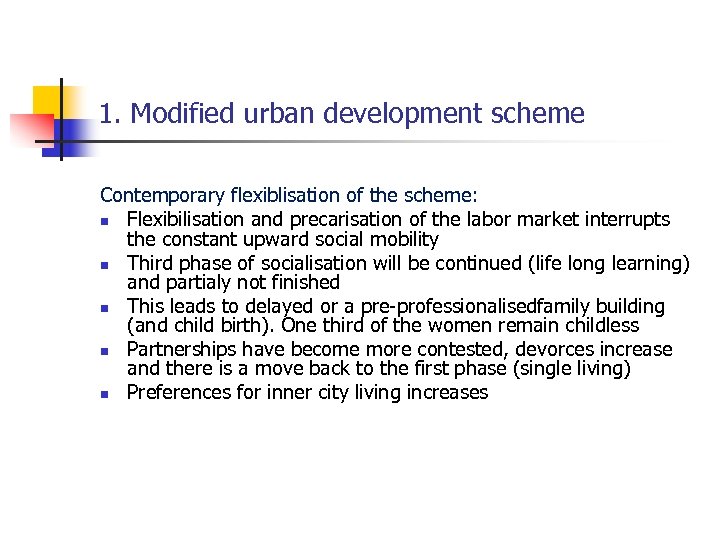 1. Modified urban development scheme

Contemporary flexiblisation of the scheme:

- Flexibilisation and precarisation of the labor market interrupts the constant upward social mobility
- Third phase of socialisation will be continued (life long learning) and partialy not finished
- This leads to delayed or a pre-professionalisedfamily building (and child birth). One third of the women remain childless
- Partnerships have become more contested, devorces increase and there is a move back to the first phase (single living)
- Preferences for inner city living increases